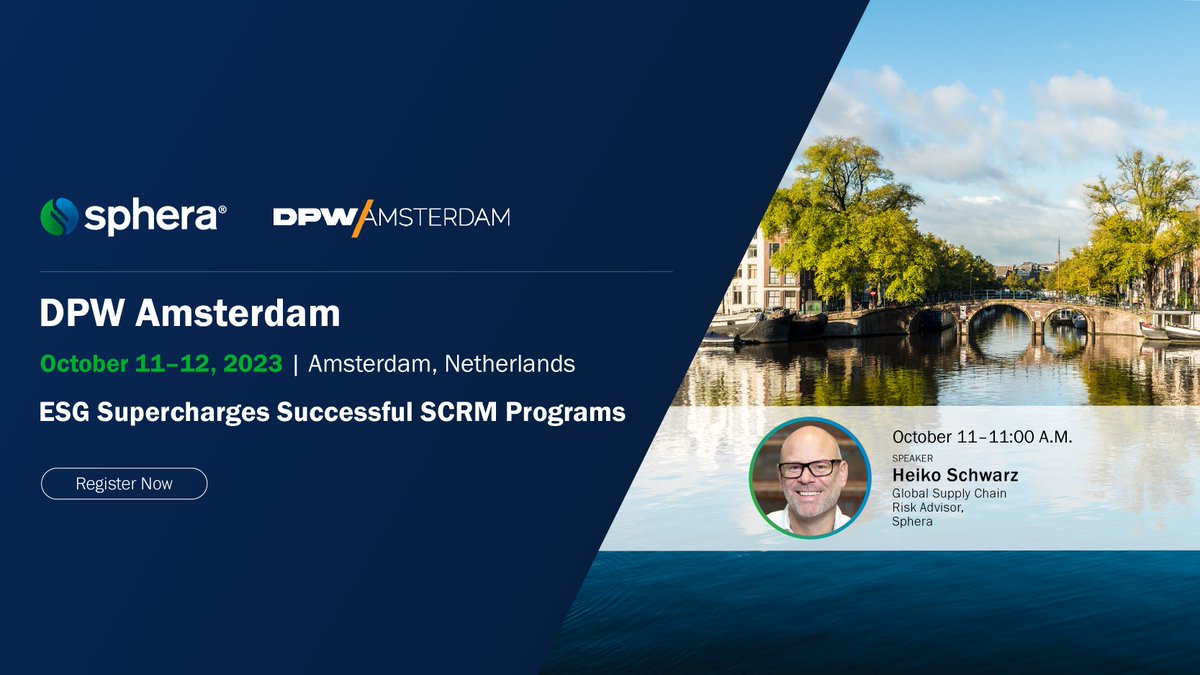 sphera®

DPW/AMSTERDAM

DPW Amsterdam

October 11–12, 2023 | Amsterdam, Netherlands

ESG Supercharges Successful SCRM Programs

Register Now

October 11–11:00 A.M.

SPEAKER

Heiko Schwarz

Global Supply Chain Risk Advisor, Sphera